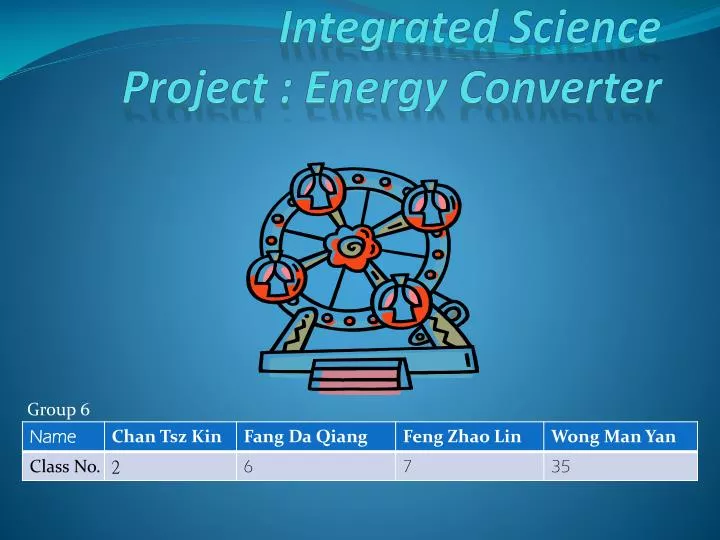 Integrated Science Project : Energy Converter

Group 6

| Name | Chan Tsz Kin | Fang Da Qiang | Feng Zhao Lin | Wong Man Yan |
|---|---|---|---|---|
| Class No. | 2 | 6 | 7 | 35 |